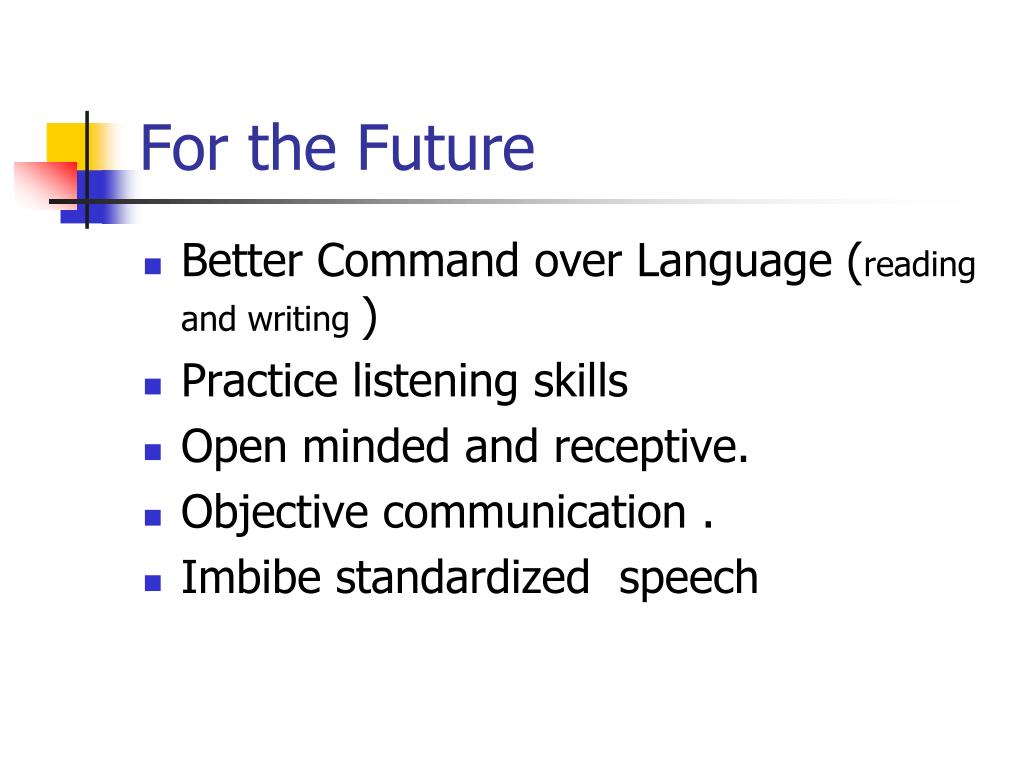 For the Future

- Better Command over Language (reading and writing )
- Practice listening skills
- Open minded and receptive.
- Objective communication .
- Imbibe standardized speech